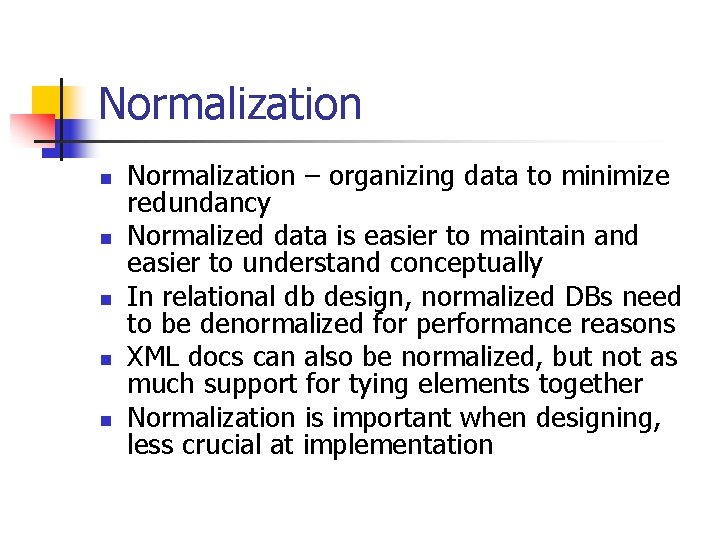 Normalization

- Normalization – organizing data to minimize redundancy
- Normalized data is easier to maintain and easier to understand conceptually
- In relational db design, normalized DBs need to be denormalized for performance reasons
- XML docs can also be normalized, but not as much support for tying elements together
- Normalization is important when designing, less crucial at implementation